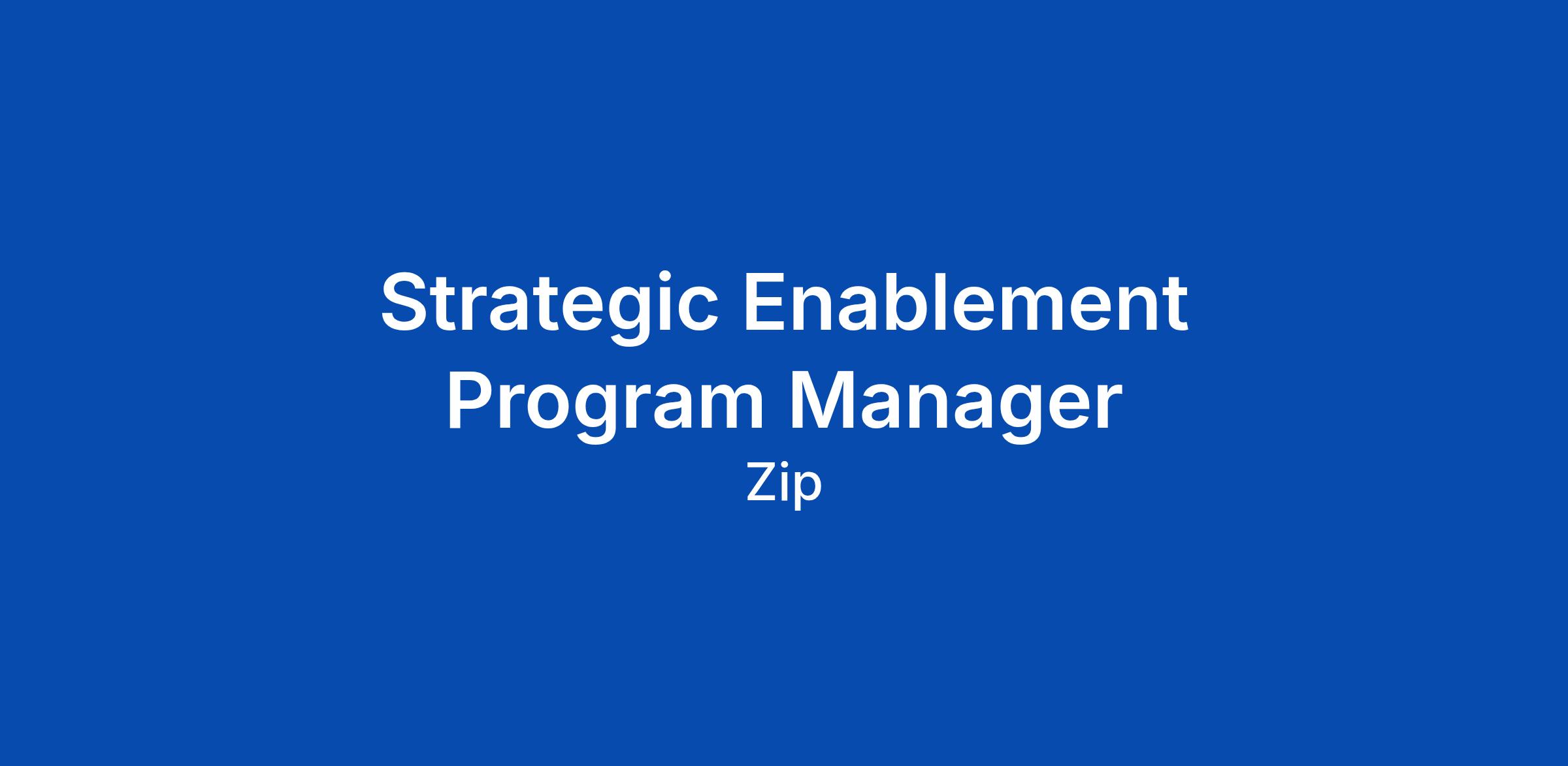 Strategic Enablement Program Manager

Zip